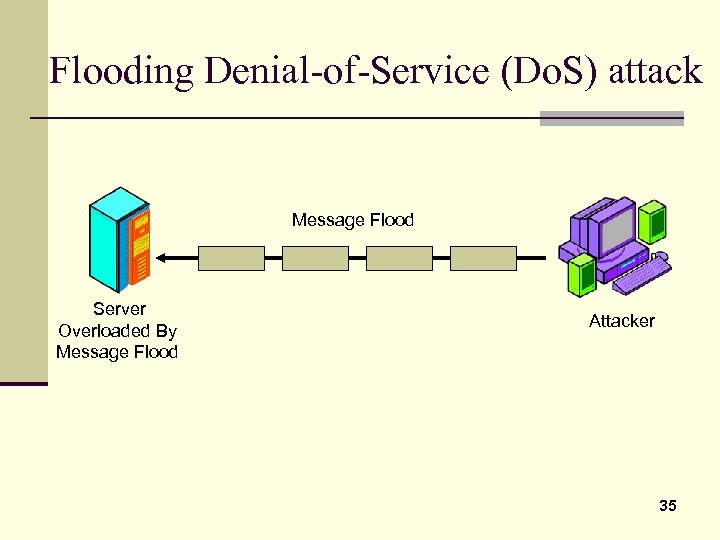 Flooding Denial-of-Service (DoS) attack

Message Flood

Server
Overloaded By
Message Flood

Attacker

35